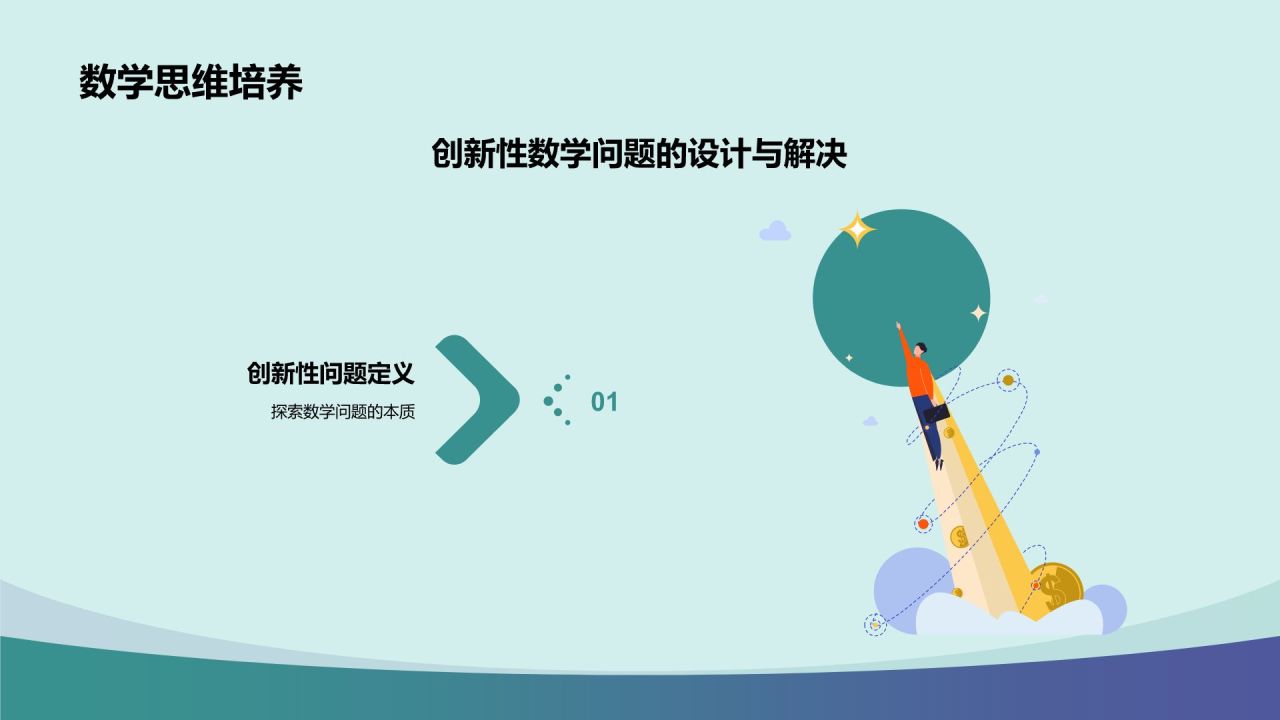 数学思维培养

创新性数学问题的设计与解决

创新性问题定义

探索数学问题的本质

01